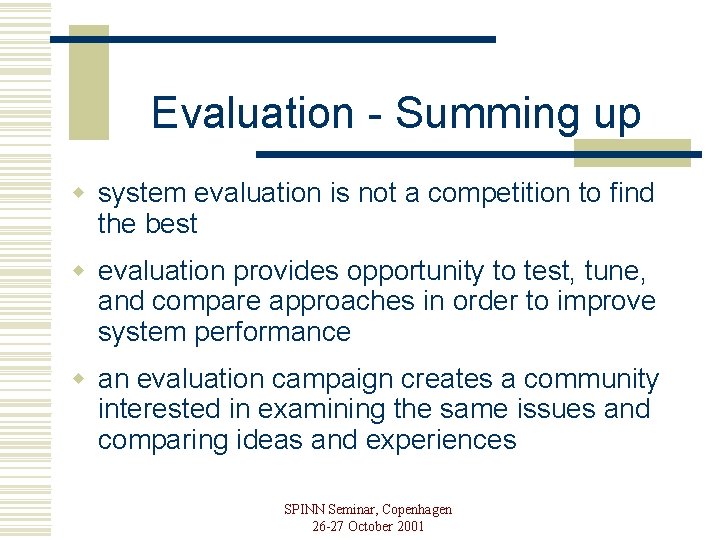 Evaluation - Summing up

system evaluation is not a competition to find the best

evaluation provides opportunity to test, tune, and compare approaches in order to improve system performance

an evaluation campaign creates a community interested in examining the same issues and comparing ideas and experiences

SPINN Seminar, Copenhagen
26-27 October 2001